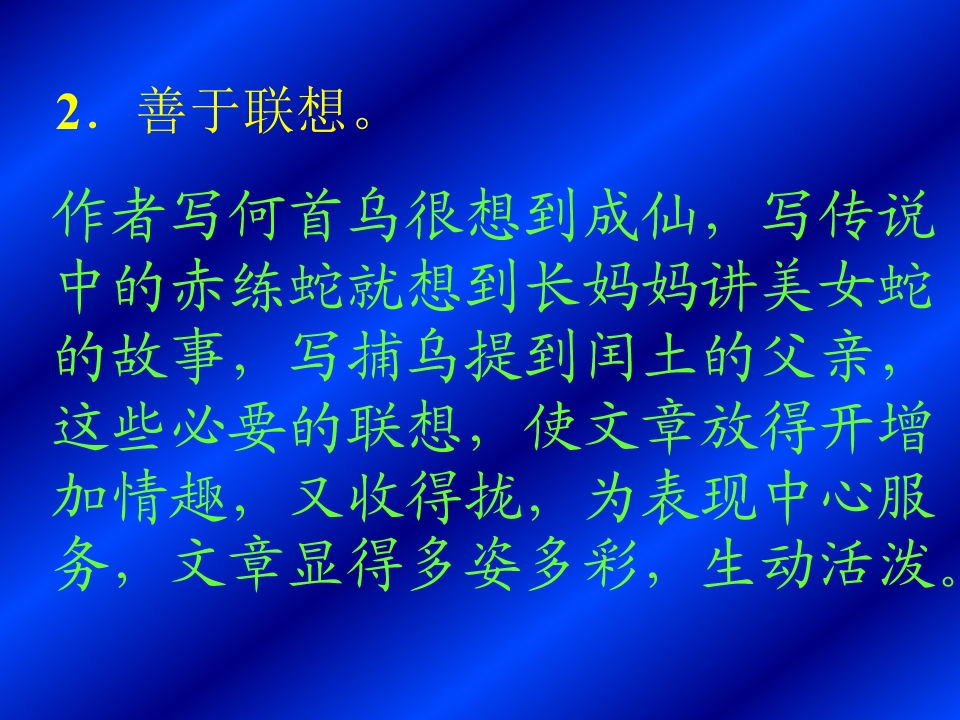 2．善于联想。

作者写何首乌很想到成仙，写传说中的赤练蛇就想到长妈妈讲美女蛇的故事，写捕鸟提到闰土的父亲，这些必要的联想，使文章放得开增加情趣，又收得拢，为表现中心服务，文章显得多姿多彩，生动活泼。